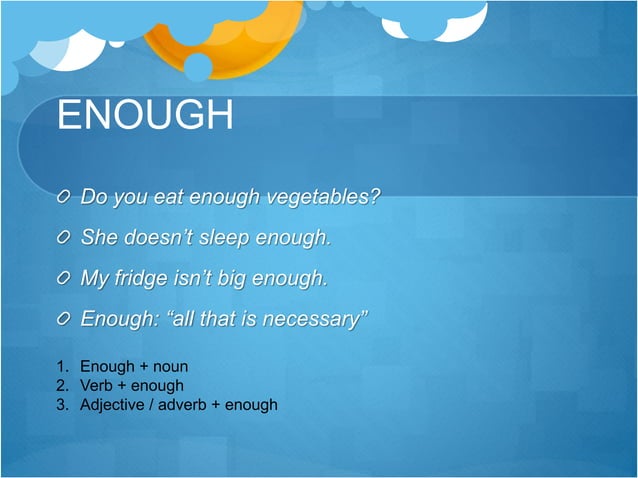 ENOUGH

Do you eat enough vegetables?

She doesn’t sleep enough.

My fridge isn’t big enough.

Enough: “all that is necessary”

1. Enough + noun
2. Verb + enough
3. Adjective / adverb + enough